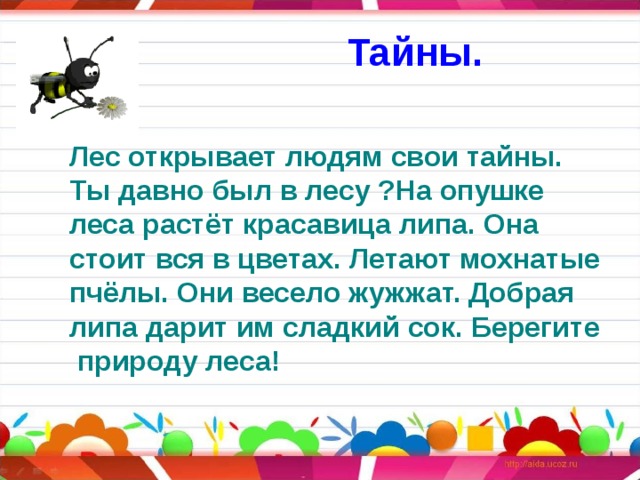 Тайны.

Лес открывает людям свои тайны. Ты давно был в лесу ?На опушке леса растёт красавица липа. Она стоит вся в цветах. Летают мохнатые пчёлы. Они весело жужжат. Добрая липа дарит им сладкий сок. Берегите природу леса!

http://aida.ucoz.ru